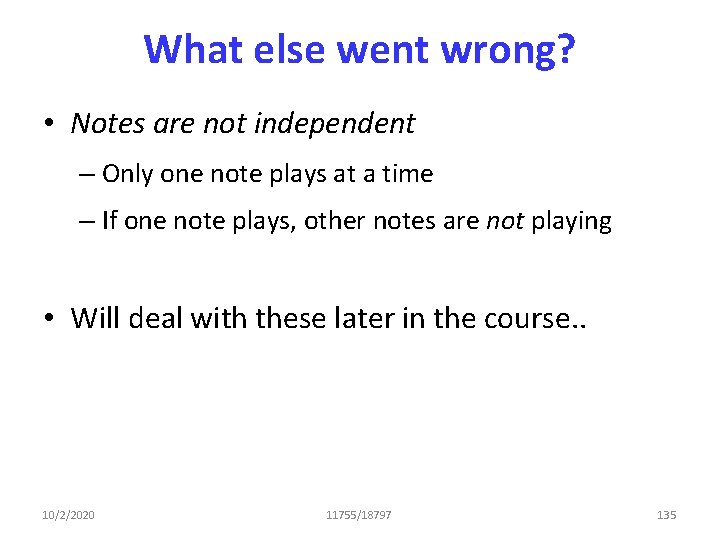 What else went wrong?

• Notes are not independent

– Only one note plays at a time

– If one note plays, other notes are not playing

• Will deal with these later in the course..

10/2/2020 11755/18797 135